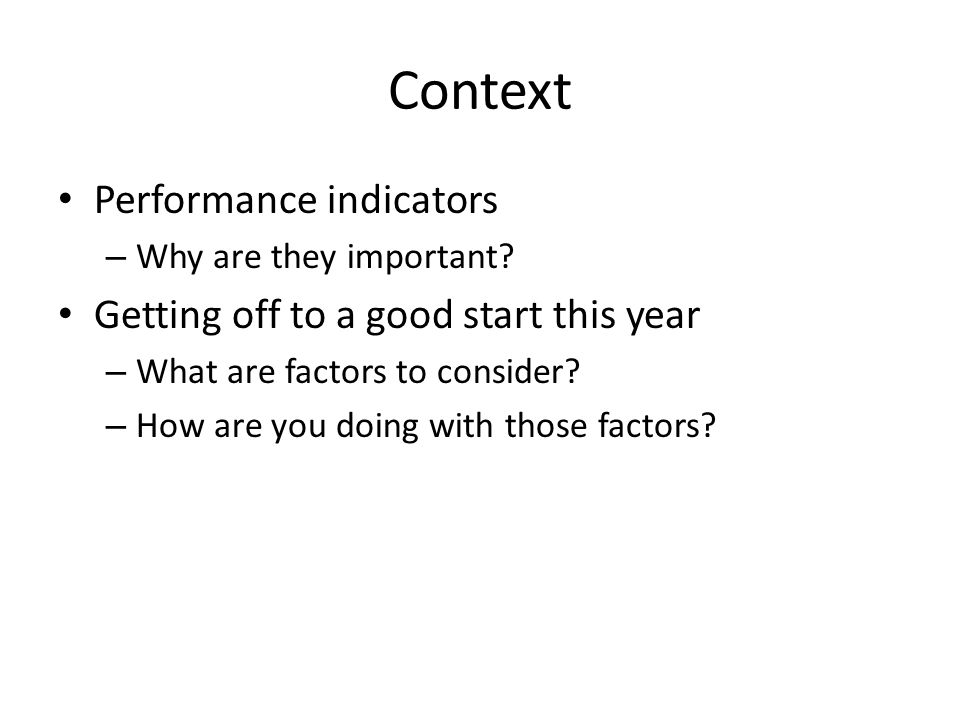 Context

• Performance indicators
– Why are they important?
• Getting off to a good start this year
– What are factors to consider?
– How are you doing with those factors?